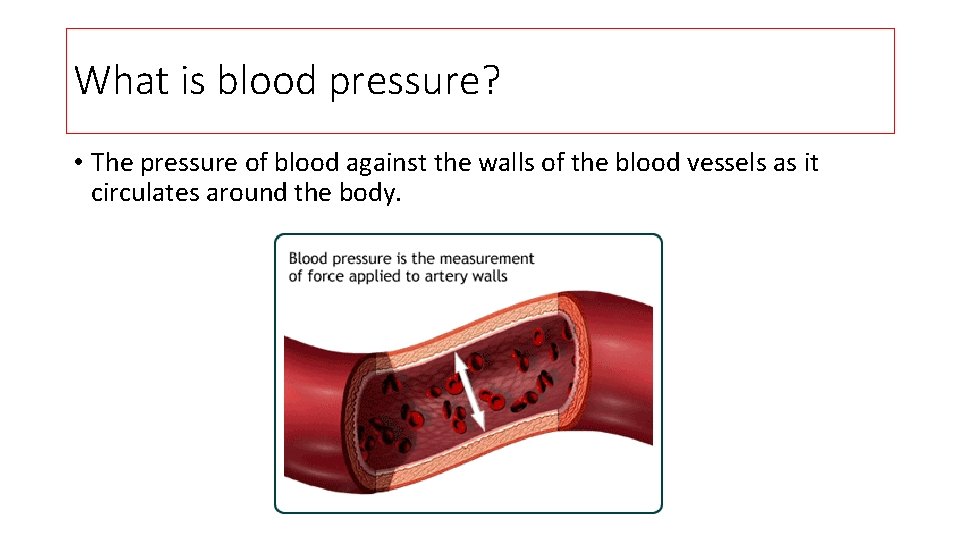 What is blood pressure?

• The pressure of blood against the walls of the blood vessels as it circulates around the body.

Blood pressure is the measurement of force applied to artery walls